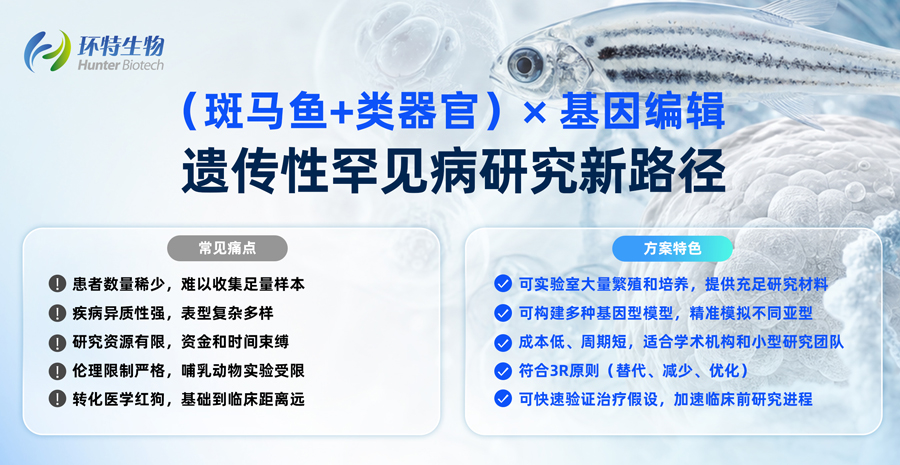 环特生物
Hunter Biotech

（斑马鱼+类器官）× 基因编辑
遗传性罕见病研究新路径

常见痛点
患者数量稀少，难以收集足量样本
疾病异质性强，表型复杂多样
研究资源有限，资金和时间束缚
伦理限制严格，哺乳动物实验受限
转化医学红狗，基础到临床距离远

方案特色
可实验室大量繁殖和培养，提供充足研究材料
可构建多种基因型模型，精准模拟不同亚型
成本低、周期短，适合学术机构和小型研究团队
符合3R原则（替代、减少、优化）
可快速验证治疗假设，加速临床前研究进程